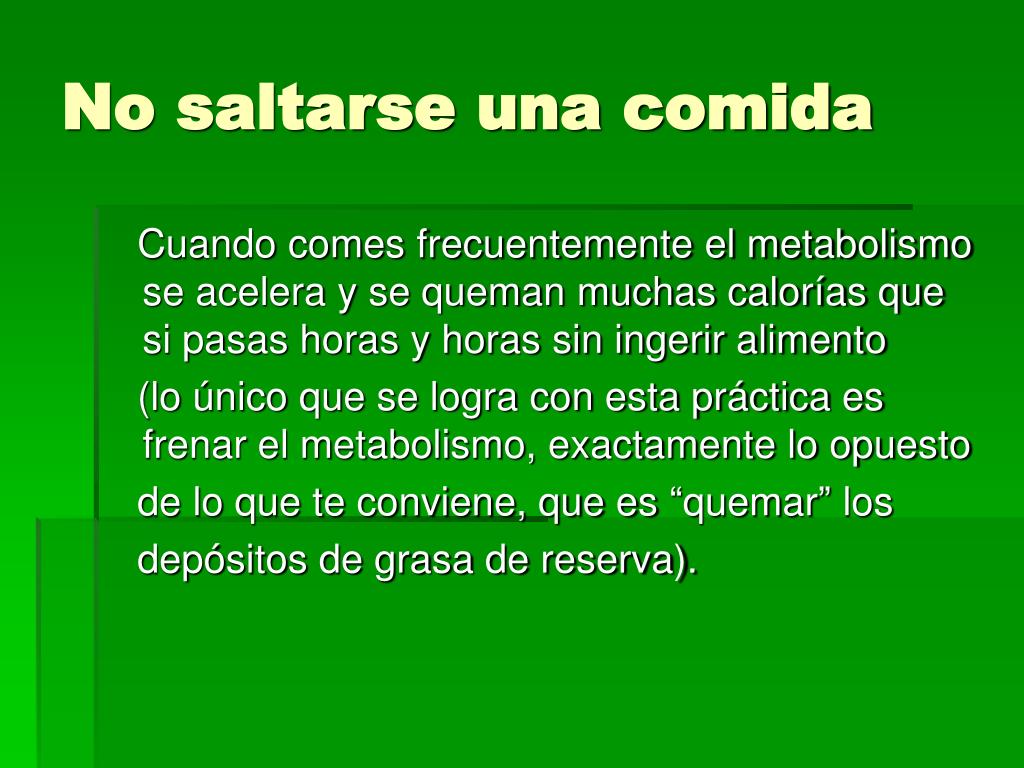 No saltarse una comida

Cuando comes frecuentemente el metabolismo se acelera y se queman muchas calorías que si pasas horas y horas sin ingerir alimento

(lo único que se logra con esta práctica es frenar el metabolismo, exactamente lo opuesto de lo que te conviene, que es “quemar” los depósitos de grasa de reserva).